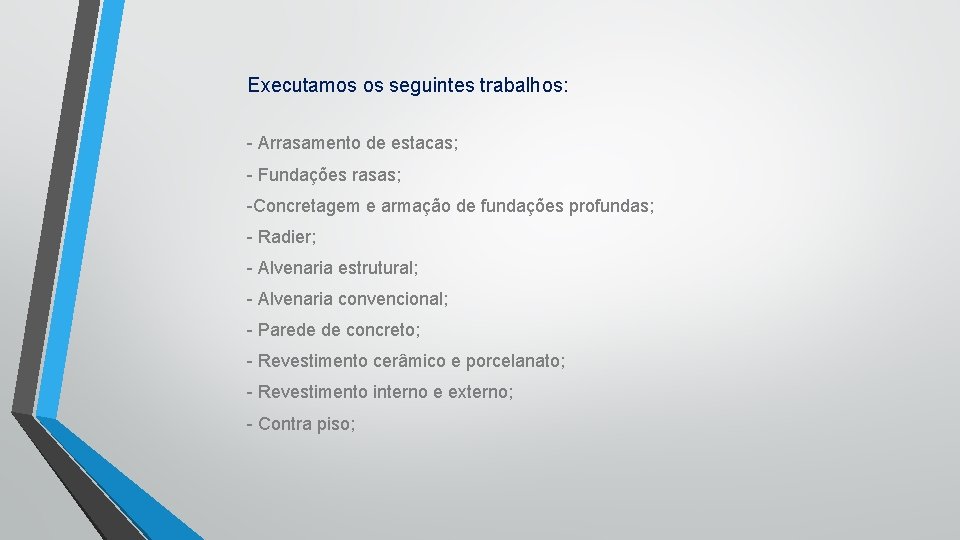 Executamos os seguintes trabalhos:

- Arrasamento de estacas;

- Fundações rasas;

-Concretagem e armação de fundações profundas;

- Radier;

- Alvenaria estrutural;

- Alvenaria convencional;

- Parede de concreto;

- Revestimento cerâmico e porcelanato;

- Revestimento interno e externo;

- Contra piso;